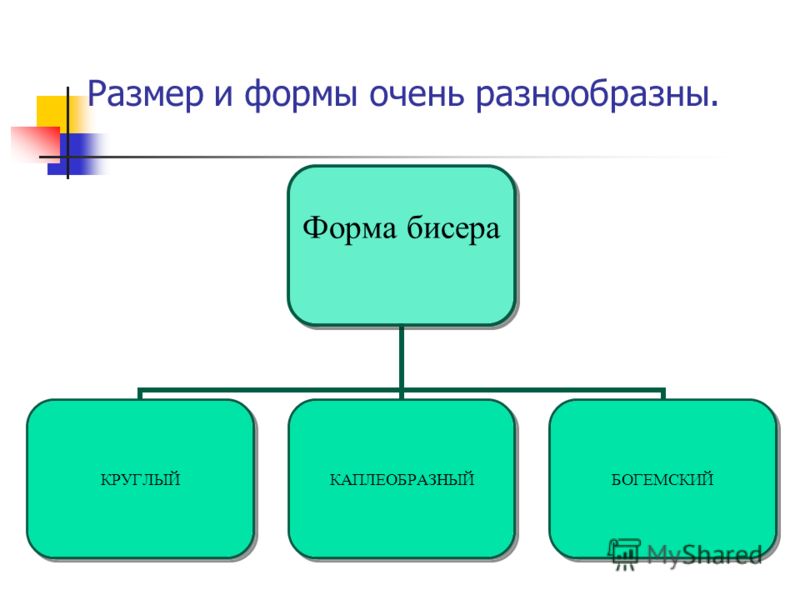 Размер и формы очень разнообразны.

Форма бисера

КРУГЛЫЙ

КАПЛЕОБРАЗНЫЙ

БОГЕМСКИЙ

MyShared